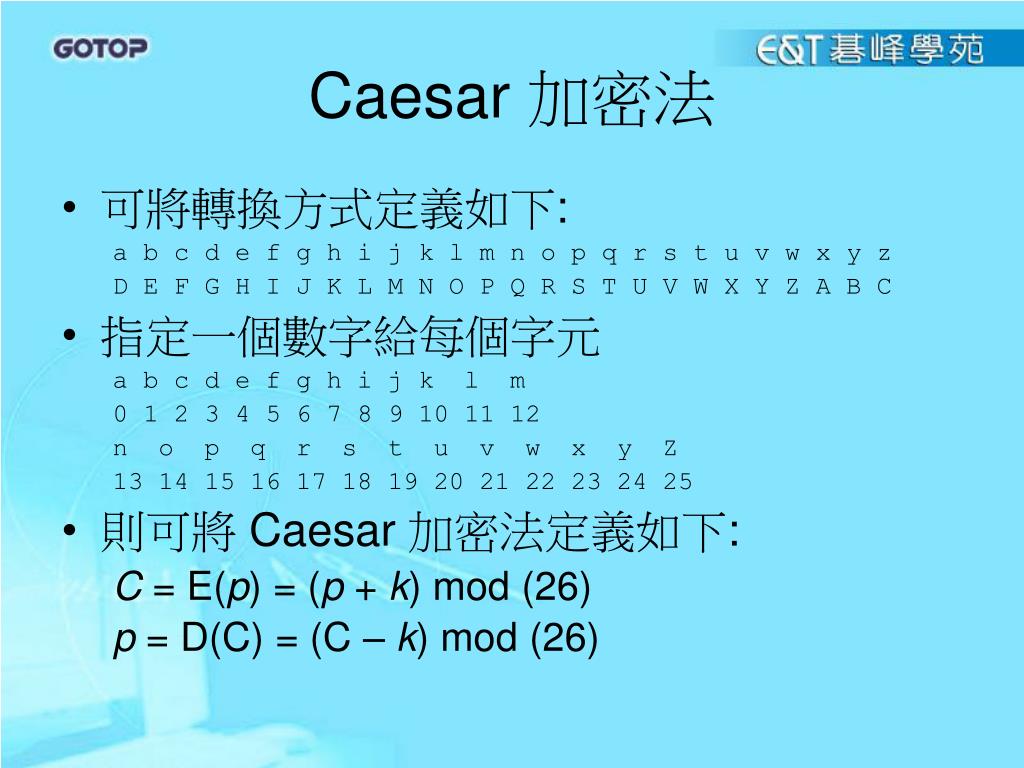 GOTOP

E&T 碁峰學苑

Caesar 加密法

• 可將轉換方式定義如下:

a b c d e f g h i j k l m n o p q r s t u v w x y z
D E F G H I J K L M N O P Q R S T U V W X Y Z A B C

• 指定一個數字給每個字元

a b c d e f g h i j k l m
0 1 2 3 4 5 6 7 8 9 10 11 12
n o p q r s t u v w x y Z
13 14 15 16 17 18 19 20 21 22 23 24 25

• 則可將 Caesar 加密法定義如下:

$C = E(p) = (p + k) \bmod (26)$
$p = D(C) = (C - k) \bmod (26)$